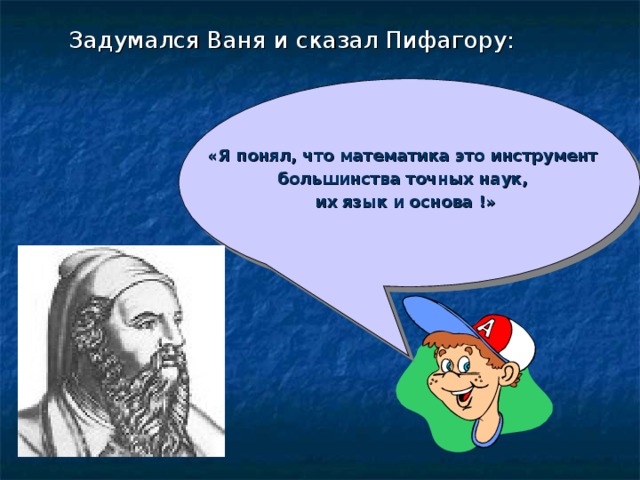 Задумался Ваня и сказал Пифагору:

«Я понял, что математика это инструмент большинства точных наук, их язык и основа !»

A